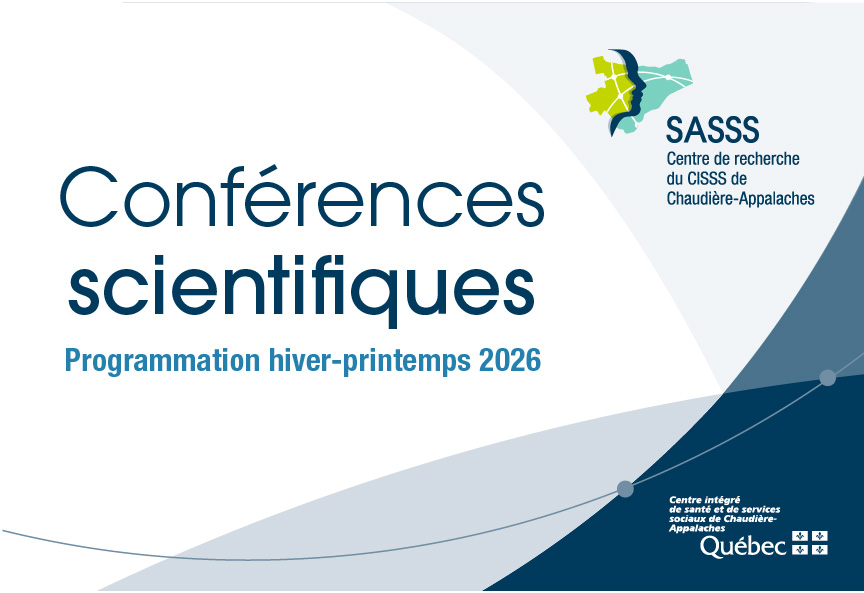 SASSS
Centre de recherche du CISSS de Chaudière-Appalaches

Conférences scientifiques

Programmation hiver-printemps 2026

Centre intégré de santé et de services sociaux de Chaudière-Appalaches
Québec